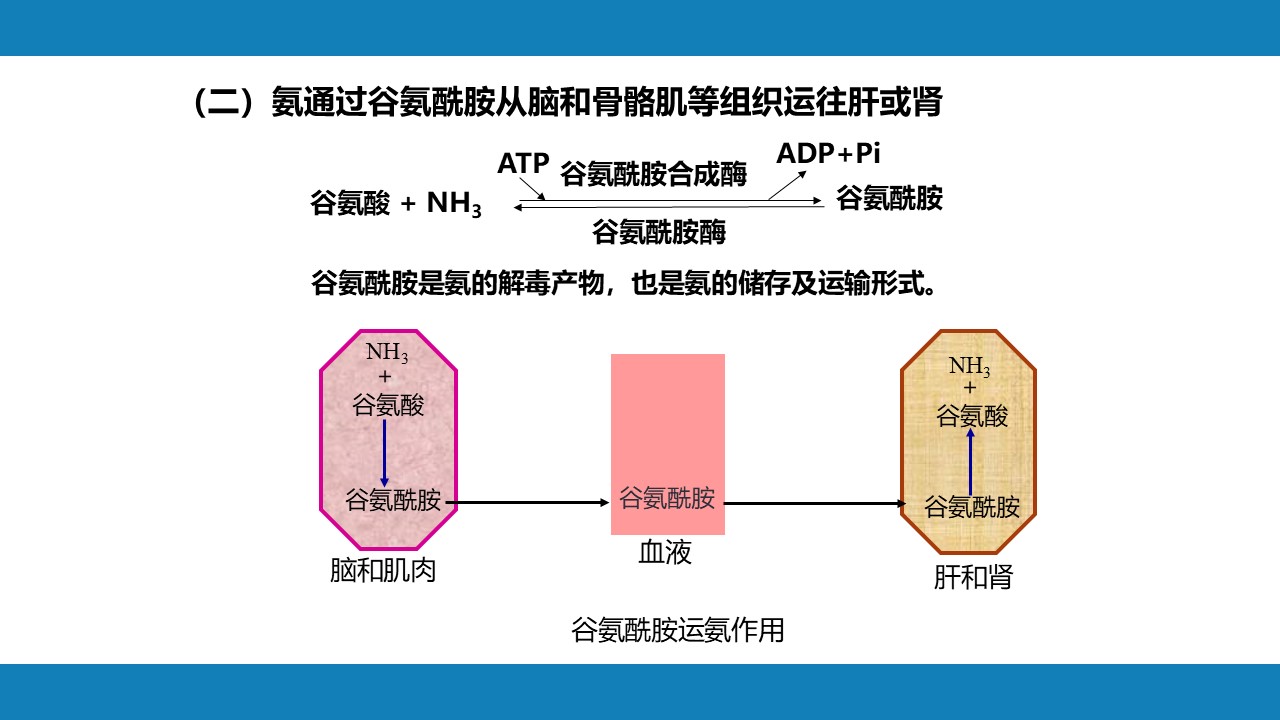 （二）氨通过谷氨酰胺从脑和骨骼肌等组织运往肝或肾

ATP 谷氨酰胺合成酶 ADP+Pi

谷氨酸 + $NH_3$ 谷氨酰胺

谷氨酰胺酶

谷氨酰胺是氨的解毒产物，也是氨的储存及运输形式。

$NH_3$
+
谷氨酸

谷氨酰胺

脑和肌肉

谷氨酰胺

血液

$NH_3$
+
谷氨酸

谷氨酰胺

肝和肾

谷氨酰胺运氨作用